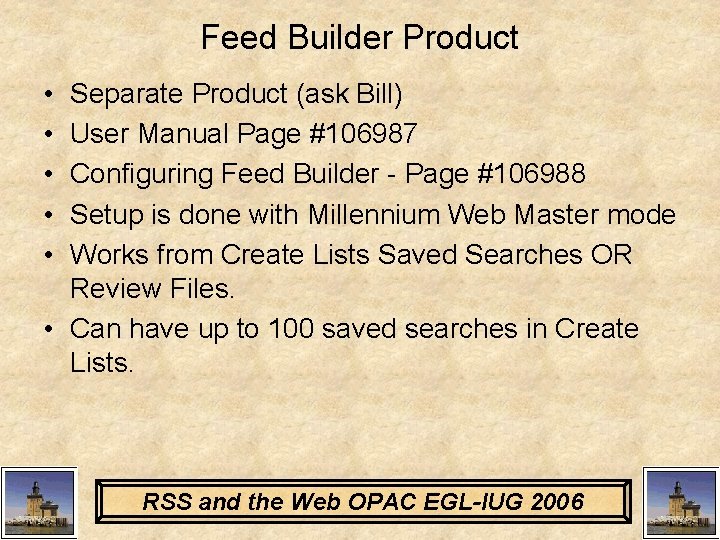 Feed Builder Product

• Separate Product (ask Bill)
• User Manual Page #106987
• Configuring Feed Builder - Page #106988
• Setup is done with Millennium Web Master mode
• Works from Create Lists Saved Searches OR Review Files.
• Can have up to 100 saved searches in Create Lists.

RSS and the Web OPAC EGL-IUG 2006